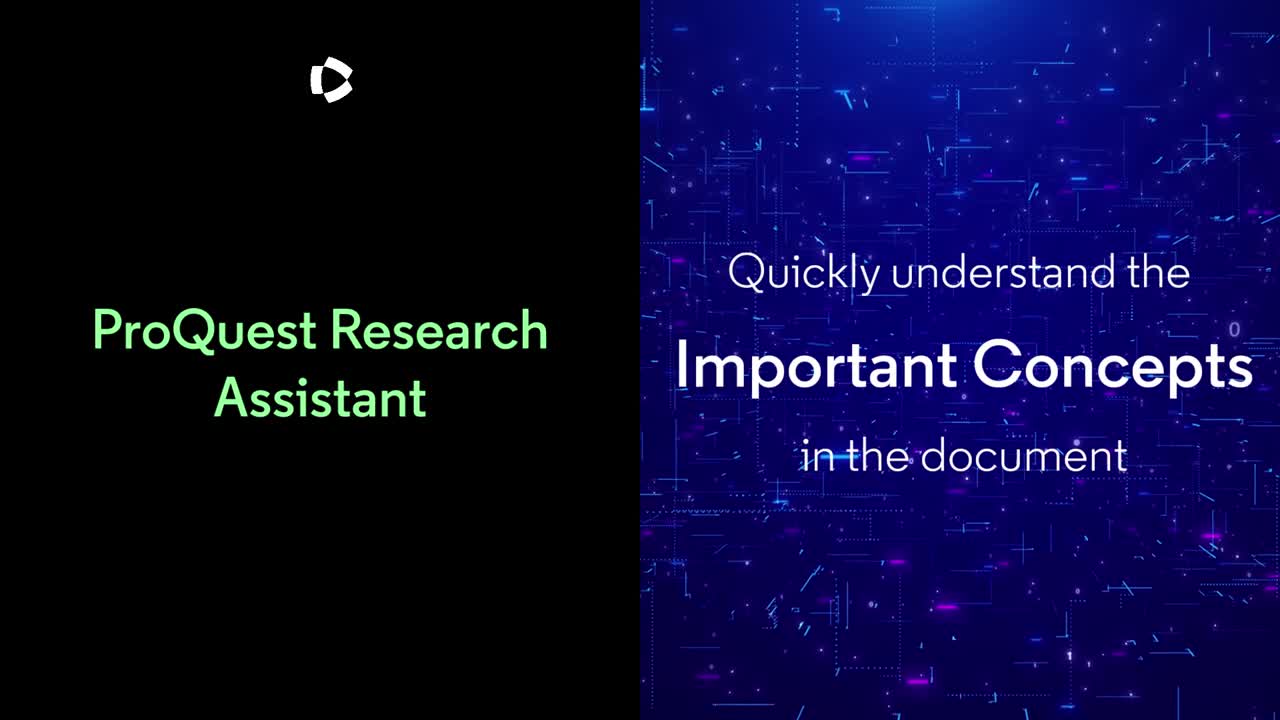 ProQuest Research Assistant

Quickly understand the
Important Concepts
in the document